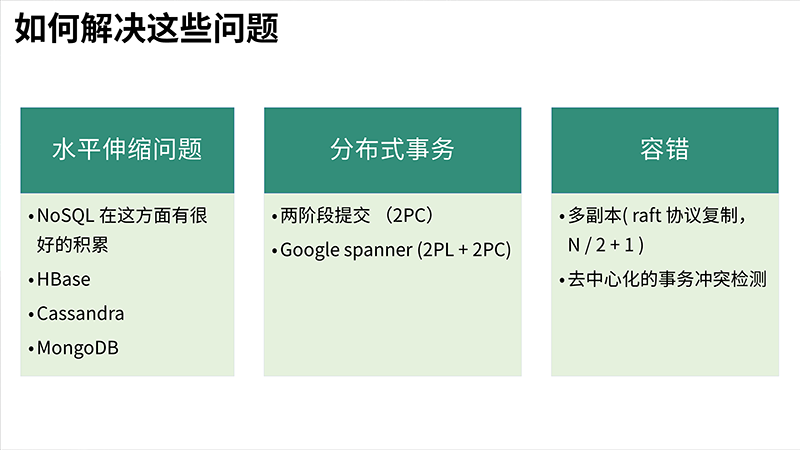 如何解决这些问题

水平伸缩问题

• NoSQL 在这方面有很好的积累
• HBase
• Cassandra
• MongoDB

分布式事务

• 两阶段提交 （2PC）
• Google spanner (2PL + 2PC)

容错

• 多副本( raft 协议复制，N / 2 + 1 )
• 去中心化的事务冲突检测